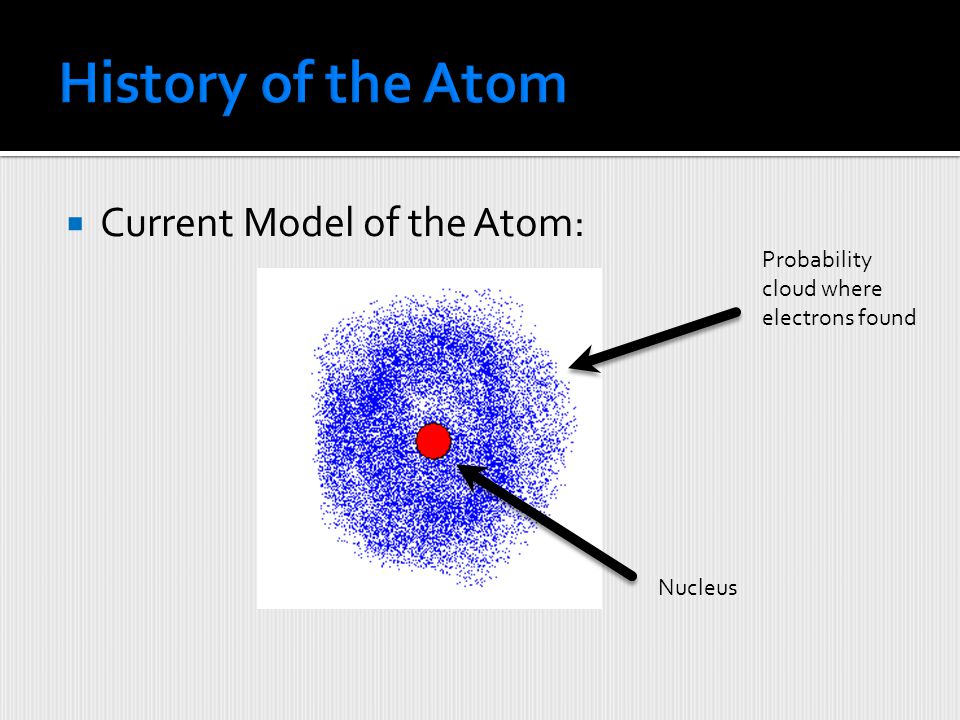 History of the Atom

▪ Current Model of the Atom:

Probability cloud where electrons found

Nucleus